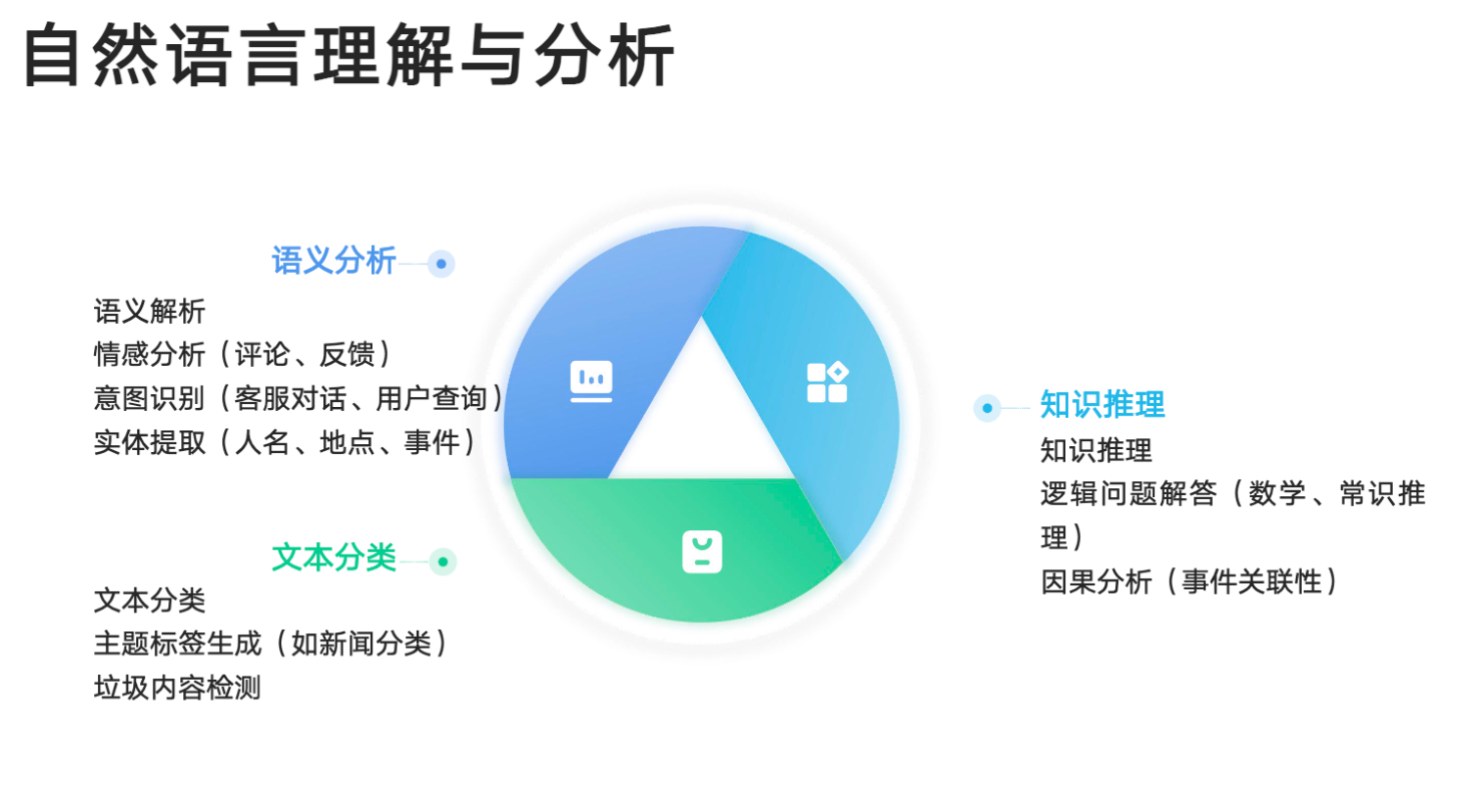 自然语言理解与分析

语义分析

语义解析
情感分析（评论、反馈）
意图识别（客服对话、用户查询）
实体提取（人名、地点、事件）

文本分类

文本分类
主题标签生成（如新闻分类）
垃圾内容检测

知识推理

知识推理
逻辑问题解答（数学、常识推理）
因果分析（事件关联性）